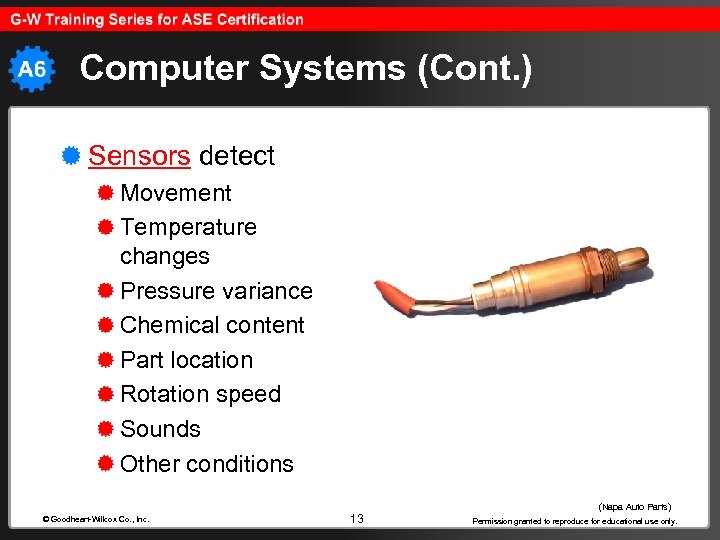 G-W Training Series for ASE Certification

A6 Computer Systems (Cont.)

Sensors detect
Movement
Temperature changes
Pressure variance
Chemical content
Part location
Rotation speed
Sounds
Other conditions

(Napa Auto Parts)

© Goodheart-Willcox Co., Inc.

13

Permission granted to reproduce for educational use only.